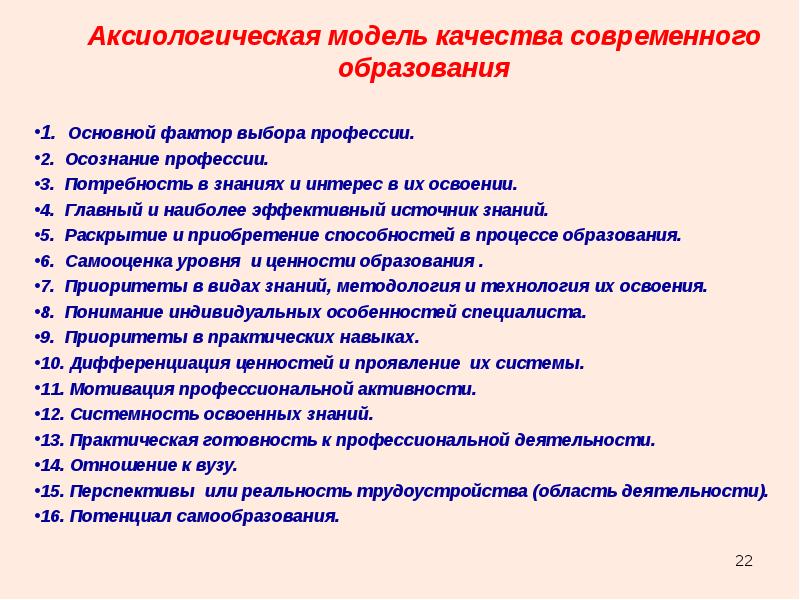 Аксиологическая модель качества современного образования

•1. Основной фактор выбора профессии.
•2. Осознание профессии.
•3. Потребность в знаниях и интерес в их освоении.
•4. Главный и наиболее эффективный источник знаний.
•5. Раскрытие и приобретение способностей в процессе образования.
•6. Самооценка уровня и ценности образования .
•7. Приоритеты в видах знаний, методология и технология их освоения.
•8. Понимание индивидуальных особенностей специалиста.
•9. Приоритеты в практических навыках.
•10. Дифференциация ценностей и проявление их системы.
•11. Мотивация профессиональной активности.
•12. Системность освоенных знаний.
•13. Практическая готовность к профессиональной деятельности.
•14. Отношение к вузу.
•15. Перспективы или реальность трудоустройства (область деятельности).
•16. Потенциал самообразования.

22